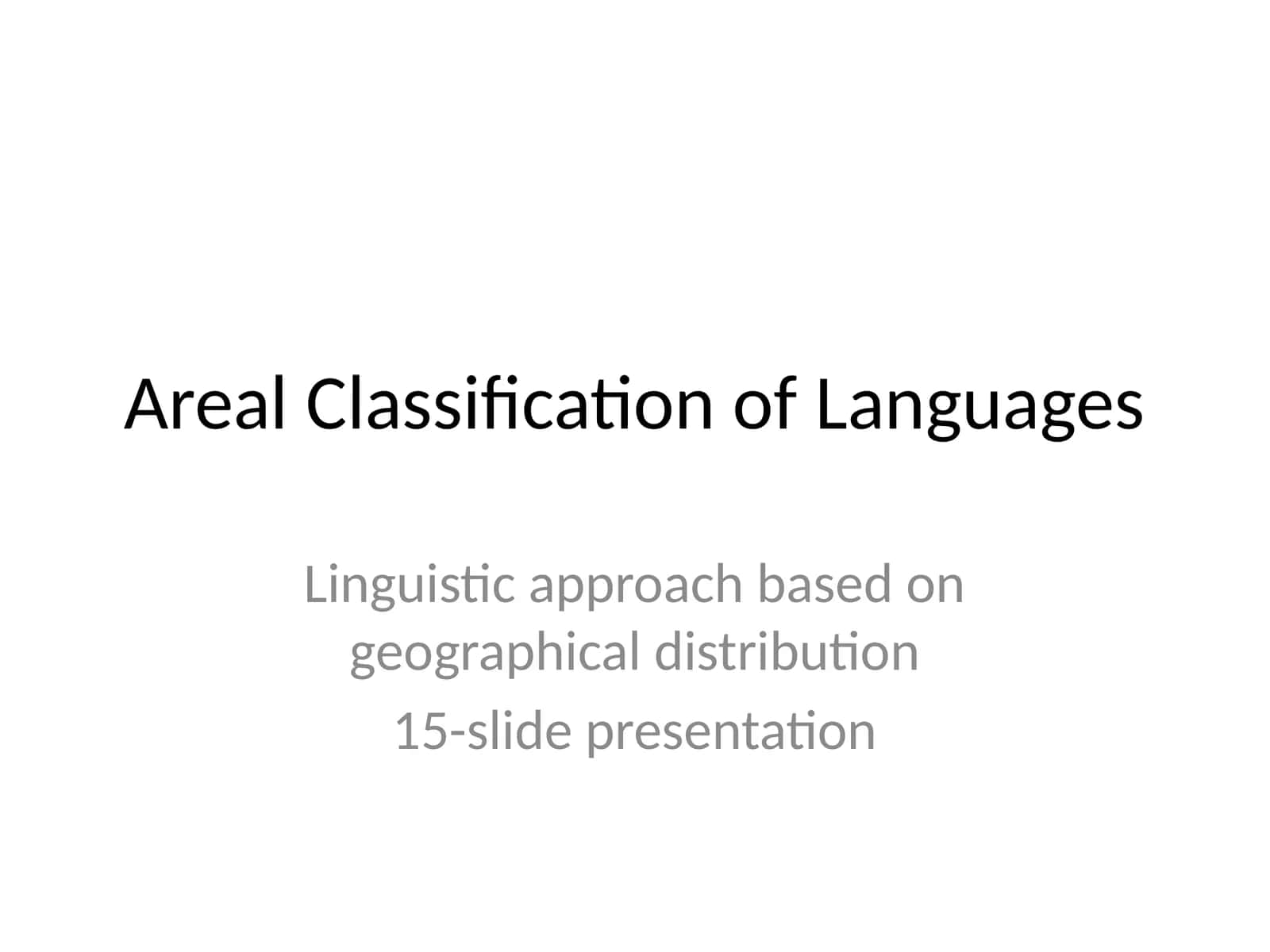 Areal Classification of Languages

Linguistic approach based on geographical distribution

15-slide presentation